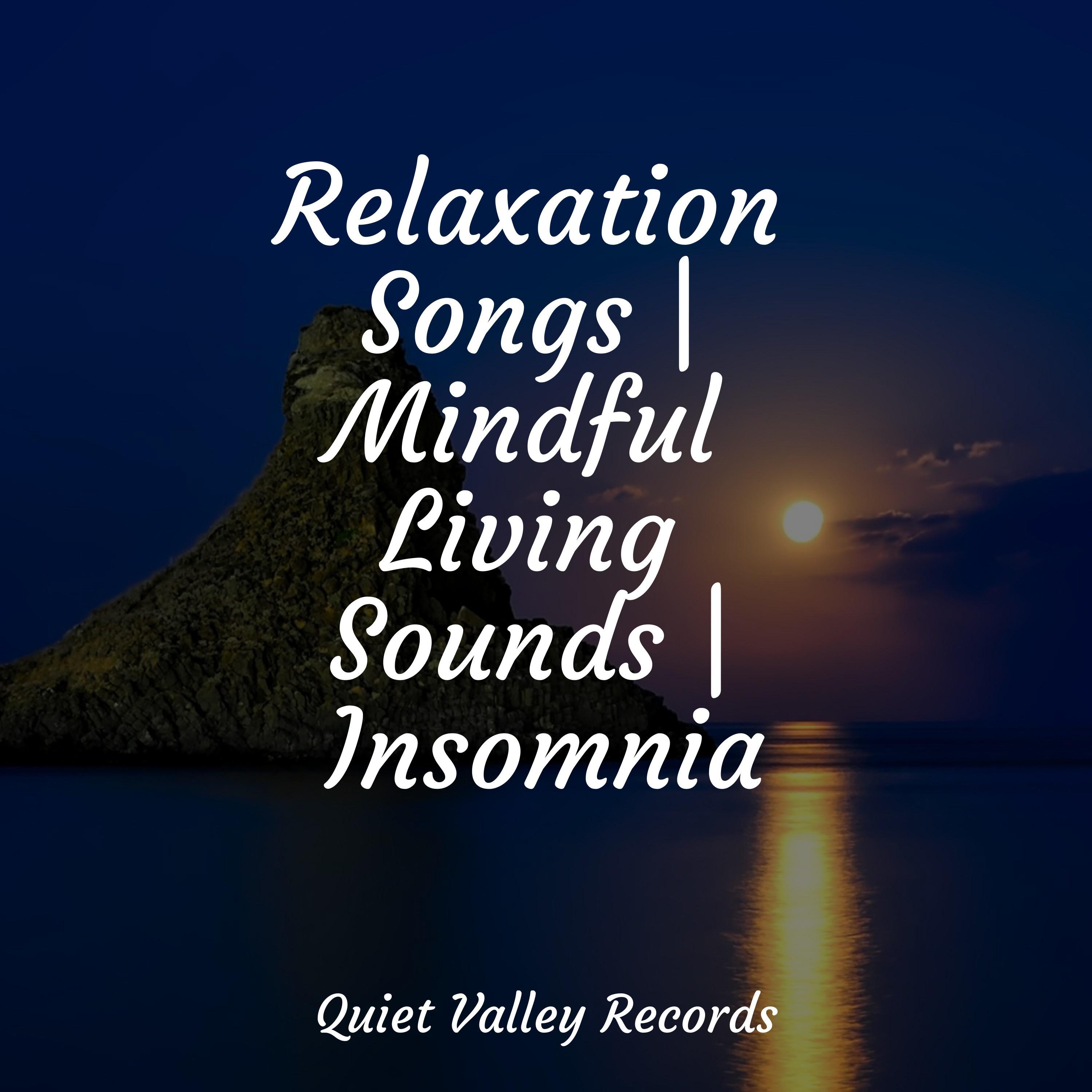 Relaxation Songs | Mindful Living Sounds | Insomnia

Quiet Valley Records